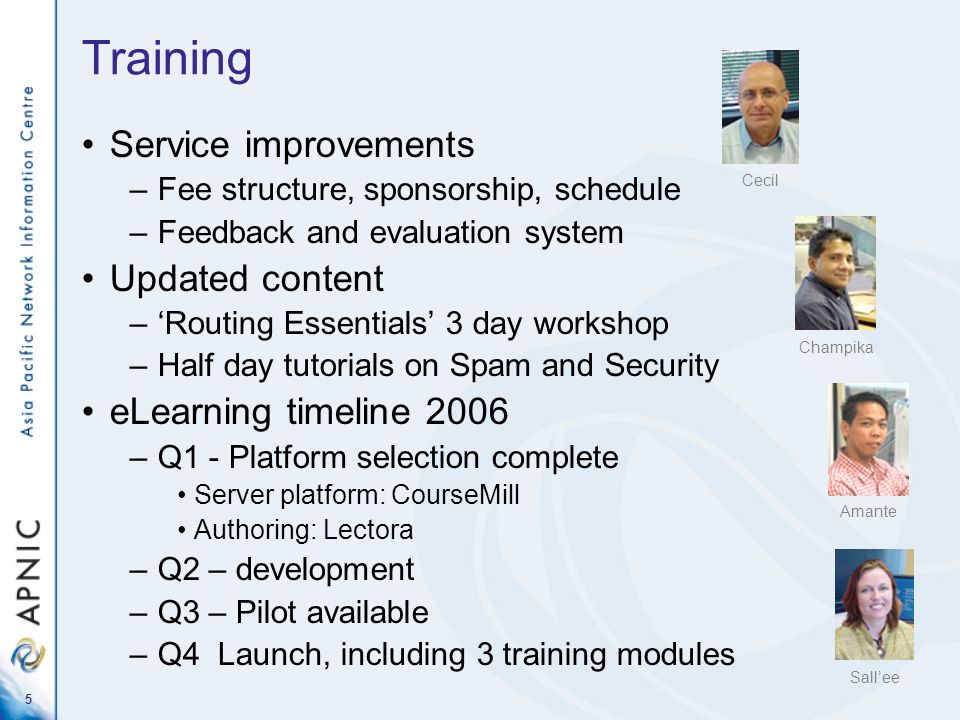 Asia Pacific Network Information Centre

APNIC

5

Training

• Service improvements
– Fee structure, sponsorship, schedule
– Feedback and evaluation system
• Updated content
– ‘Routing Essentials’ 3 day workshop
– Half day tutorials on Spam and Security
• eLearning timeline 2006
– Q1 - Platform selection complete
• Server platform: CourseMill
• Authoring: Lectora
– Q2 – development
– Q3 – Pilot available
– Q4 Launch, including 3 training modules

Cecil

Champika

Amante

Sall’ee